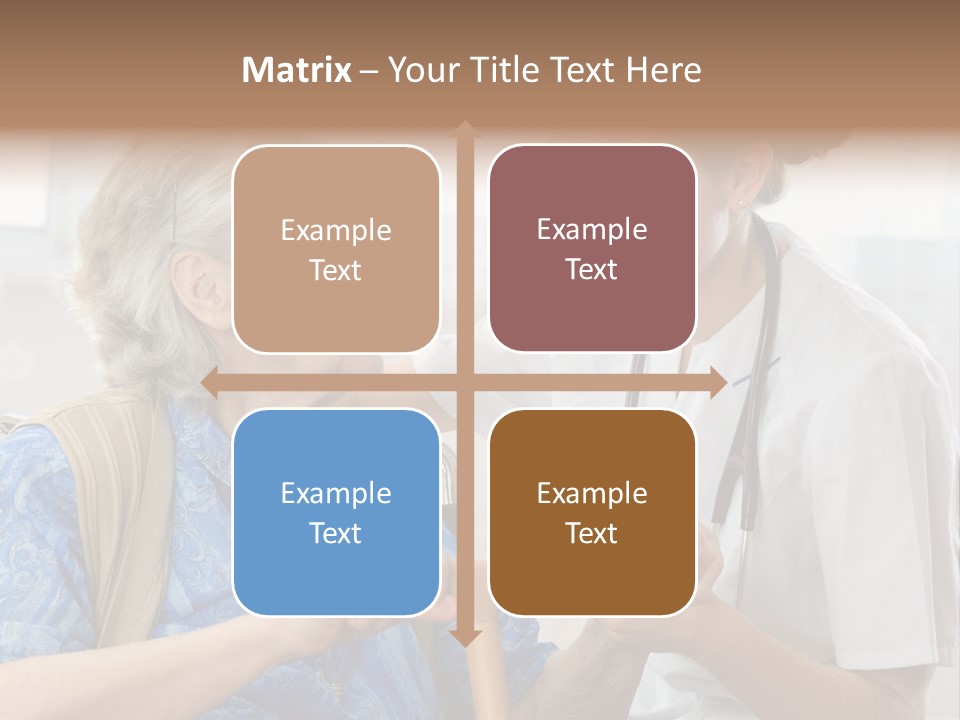 Matrix – Your Title Text Here

Example Text

Example Text

Example Text

Example Text